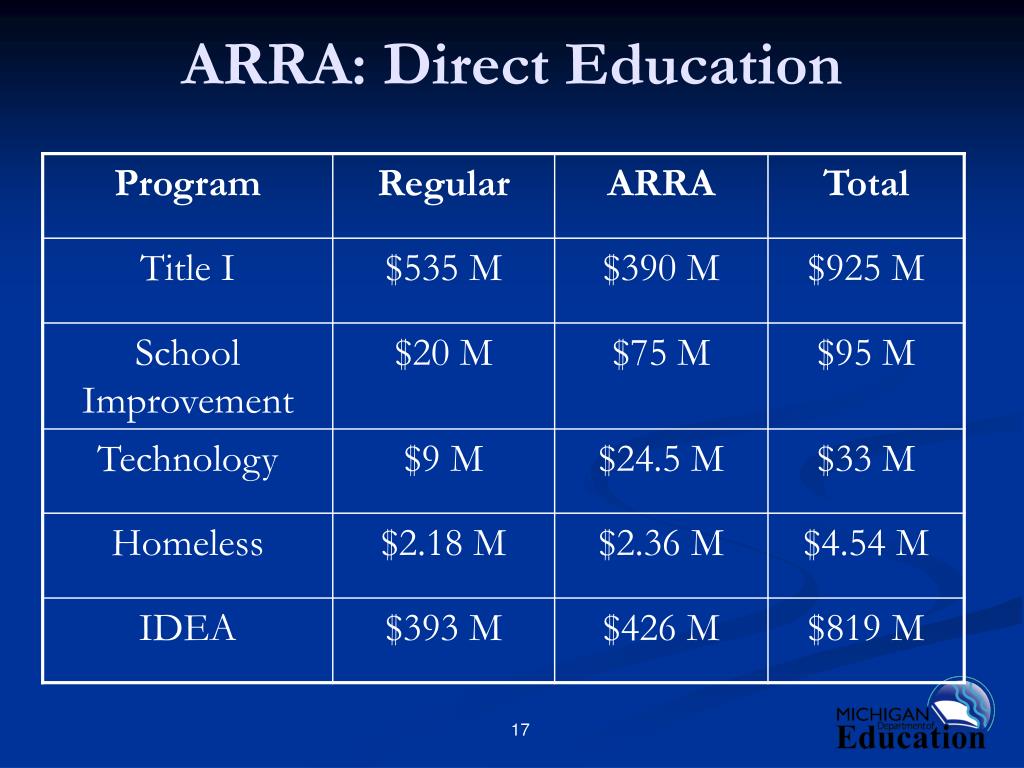 ARRA: Direct Education

| Program | Regular | ARRA | Total |
|---|---|---|---|
| Title I | \$535 M | \$390 M | \$925 M |
| School Improvement | \$20 M | \$75 M | \$95 M |
| Technology | \$9 M | \$24.5 M | \$33 M |
| Homeless | \$2.18 M | \$2.36 M | \$4.54 M |
| IDEA | \$393 M | \$426 M | \$819 M |

17

MICHIGAN Department of Education